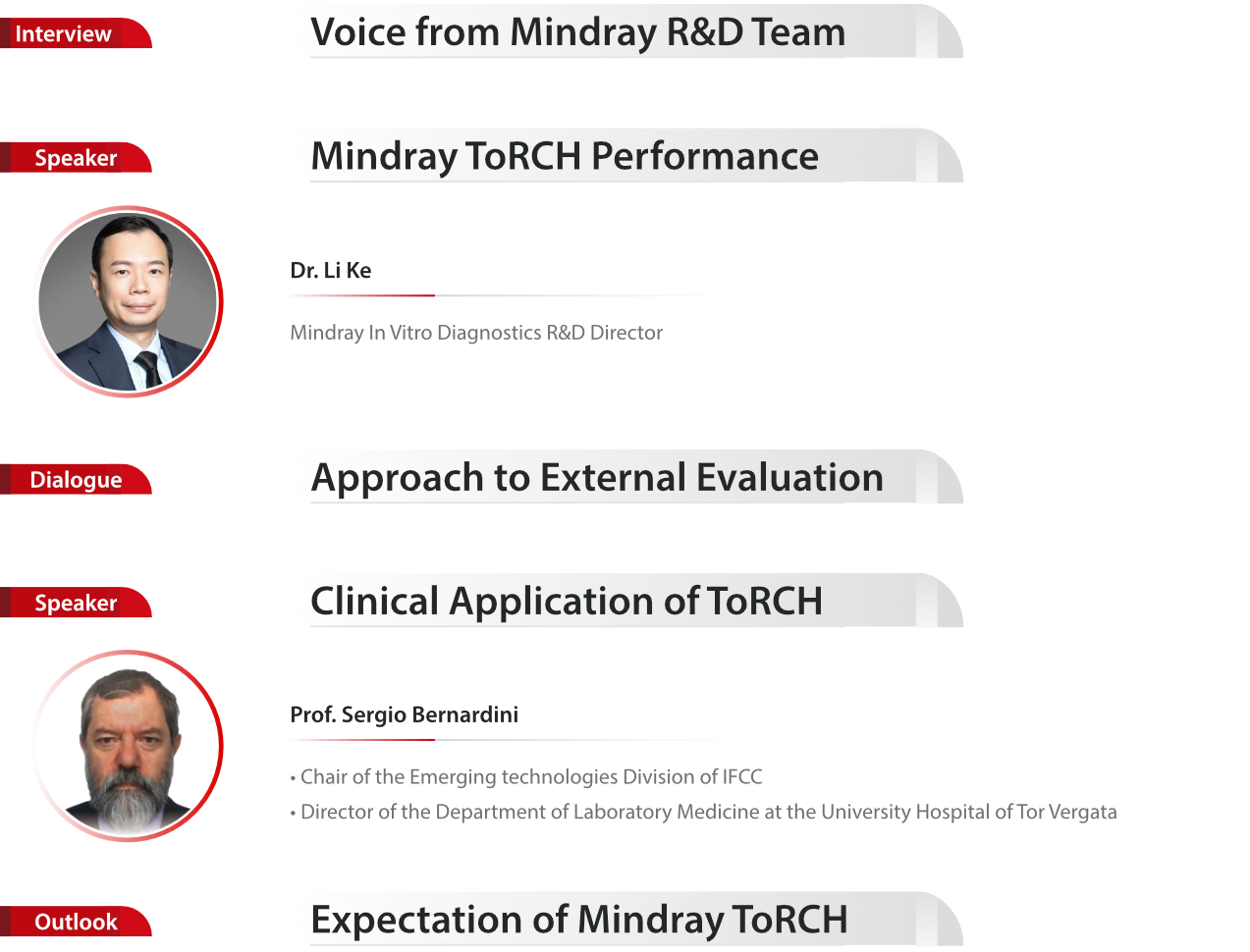 Interview

Voice from Mindray R&D Team

Speaker

Mindray ToRCH Performance

Dr. Li Ke

Mindray In Vitro Diagnostics R&D Director

Dialogue

Approach to External Evaluation

Speaker

Clinical Application of ToRCH

Prof. Sergio Bernardini

• Chair of the Emerging technologies Division of IFCC

• Director of the Department of Laboratory Medicine at the University Hospital of Tor Vergata

Outlook

Expectation of Mindray ToRCH